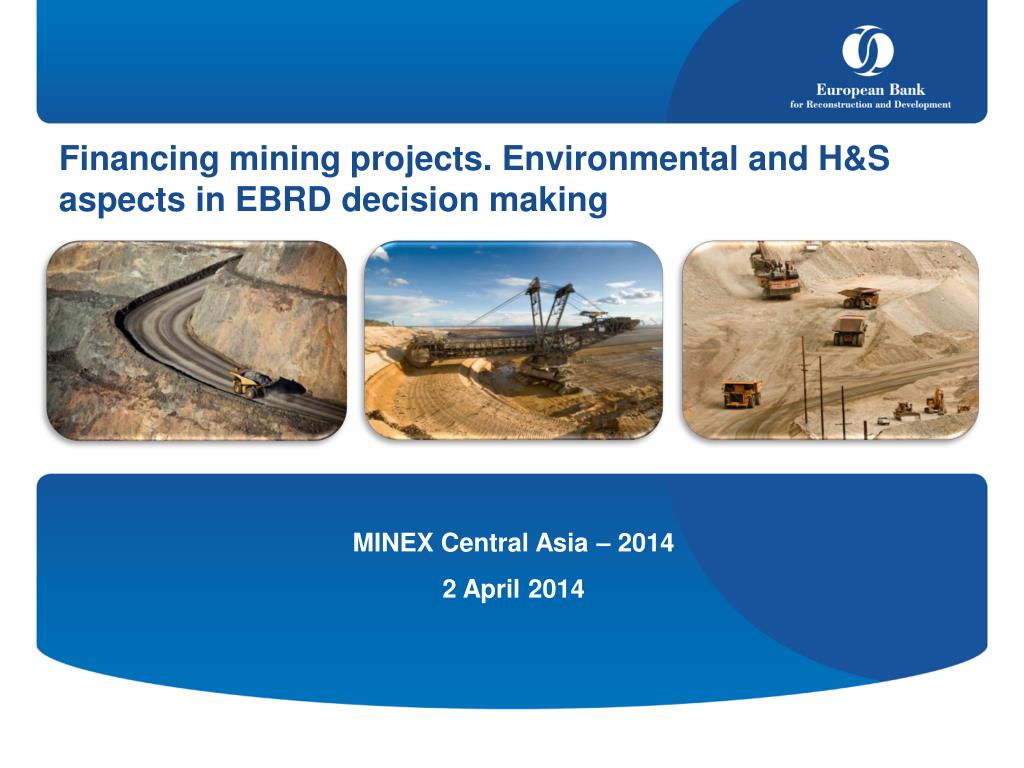 European Bank
for Reconstruction and Development

Financing mining projects. Environmental and H&S aspects in EBRD decision making

MINEX Central Asia – 2014

2 April 2014